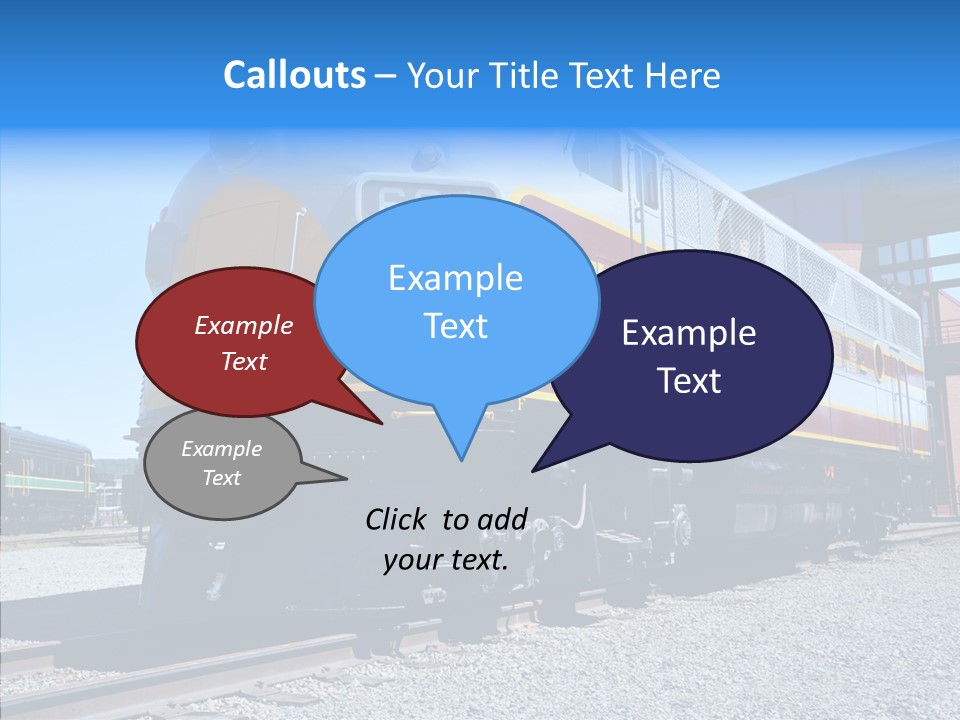 Callouts – Your Title Text Here

Example Text

Example Text

Example Text

Example Text

Click to add your text.